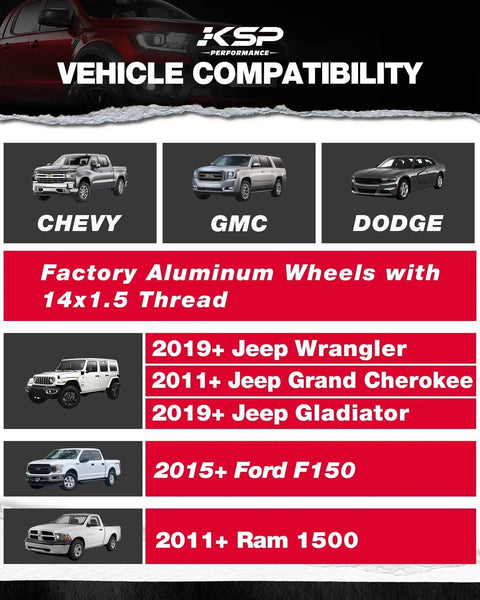 KSP
PERFORMANCE
VEHICLE COMPATIBILITY

CHEVY

GMC

DODGE

Factory Aluminum Wheels with 14x1.5 Thread

2019+ Jeep Wrangler

2011+ Jeep Grand Cherokee

2019+ Jeep Gladiator

2015+ Ford F150

2011+ Ram 1500